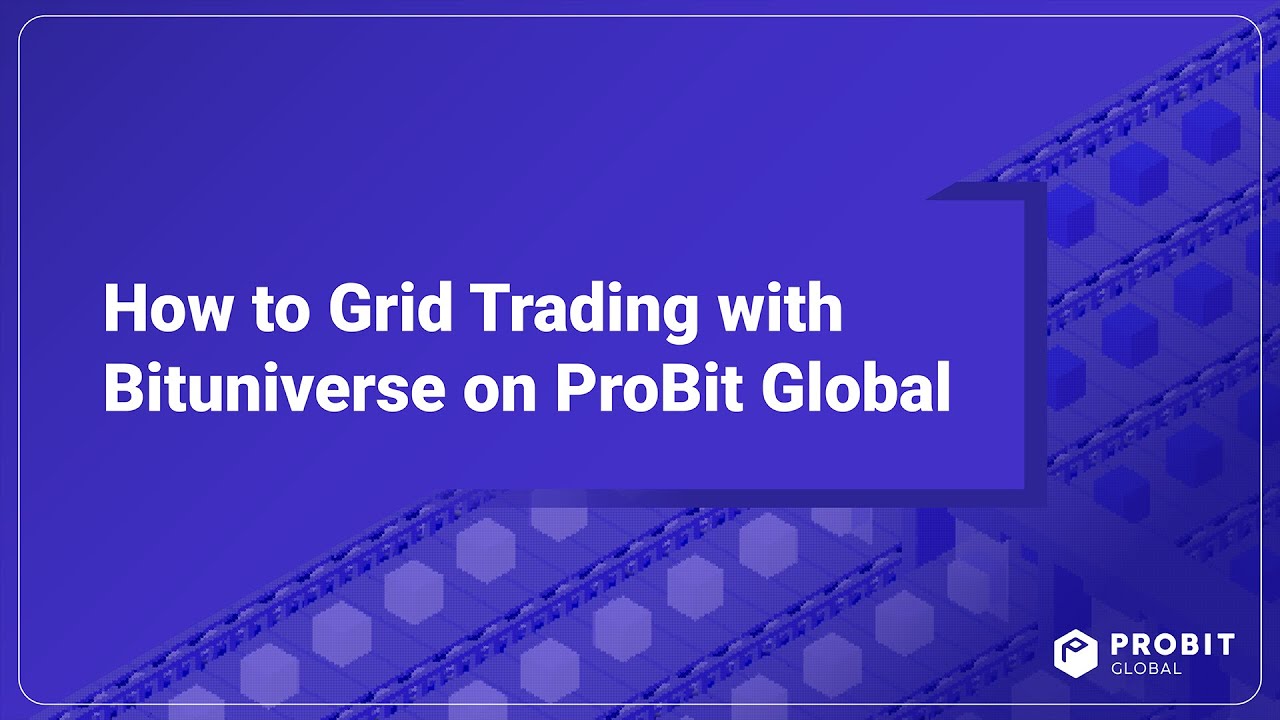 How to Grid Trading with Bituniverse on ProBit Global

PROBIT
GLOBAL